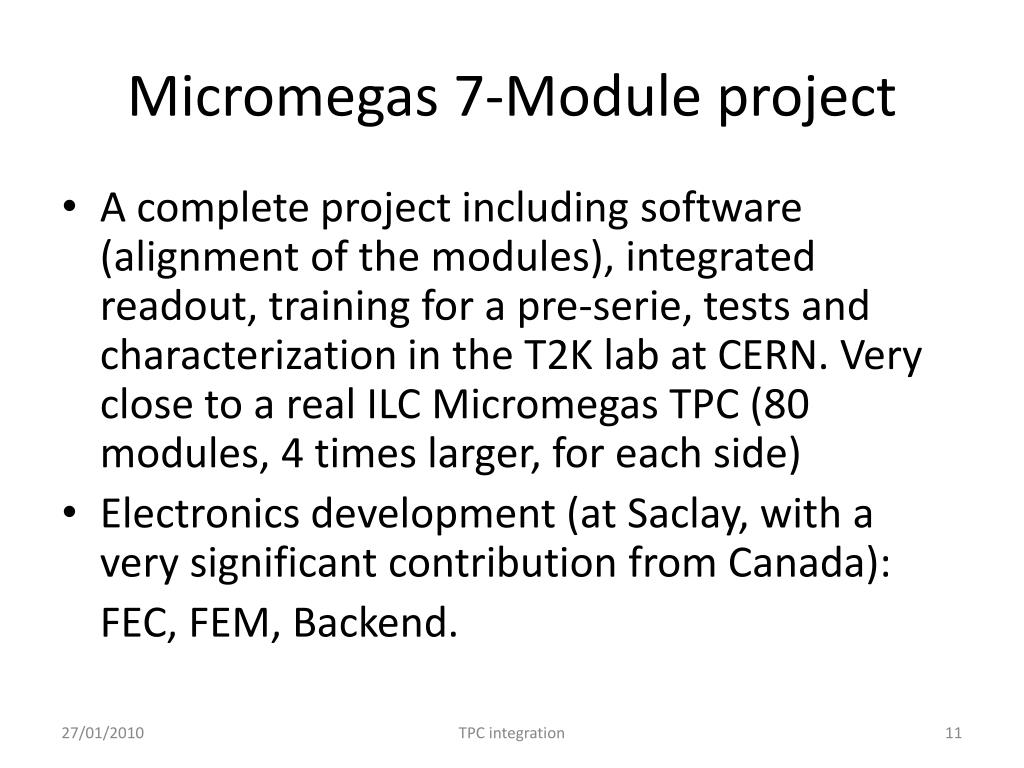 Micromegas 7-Module project

• A complete project including software (alignment of the modules), integrated readout, training for a pre-serie, tests and characterization in the T2K lab at CERN. Very close to a real ILC Micromegas TPC (80 modules, 4 times larger, for each side)

• Electronics development (at Saclay, with a very significant contribution from Canada):

FEC, FEM, Backend.

27/01/2010 TPC integration 11